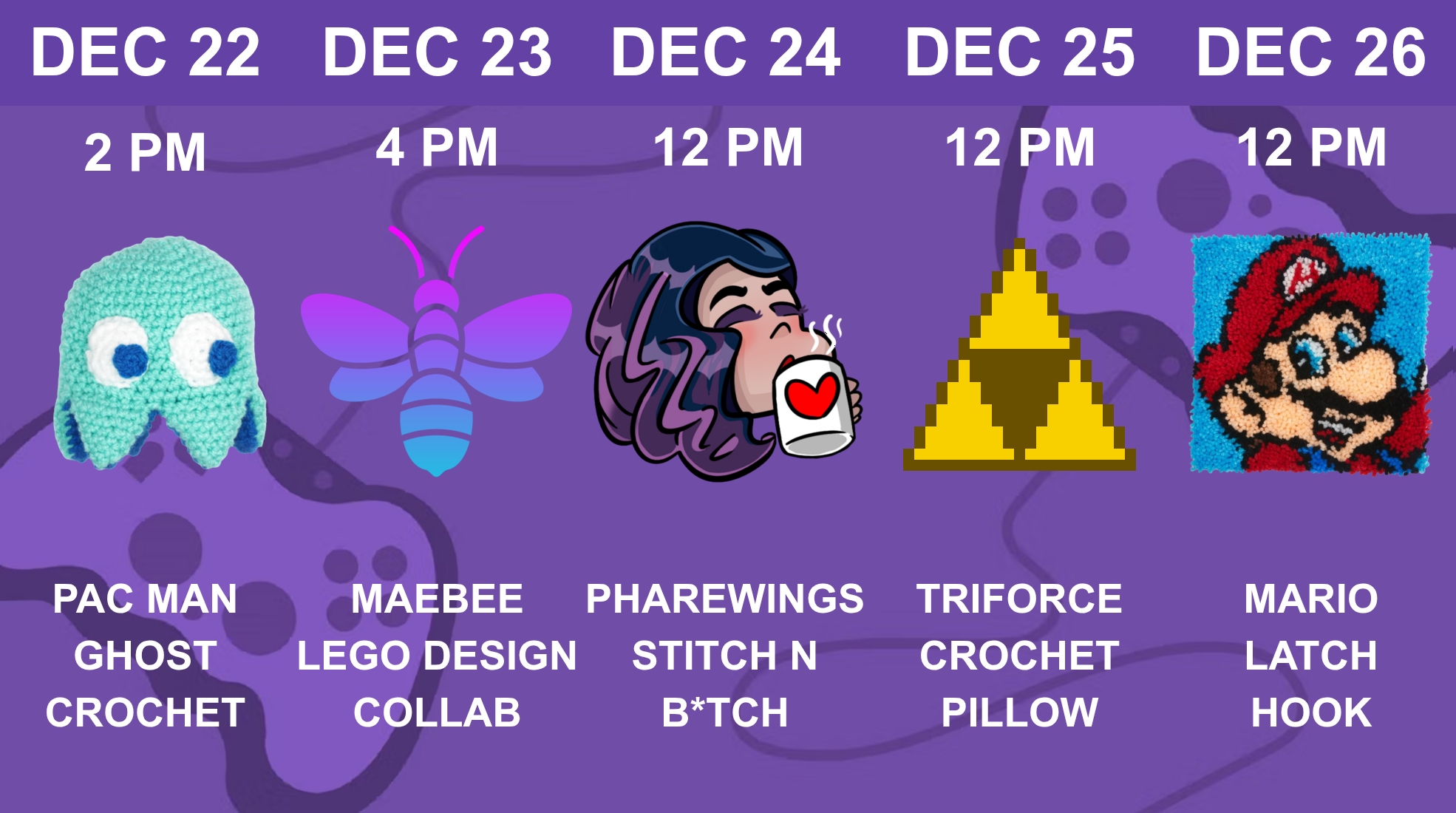 DEC 22

2 PM

PAC MAN GHOST CROCHET

DEC 23

4 PM

MAEBEE LEGO DESIGN COLLAB

DEC 24

12 PM

PHAREWINGS STITCH N B*TCH

DEC 25

12 PM

TRIFORCE CROCHET PILLOW

DEC 26

12 PM

MARIO LATCH HOOK